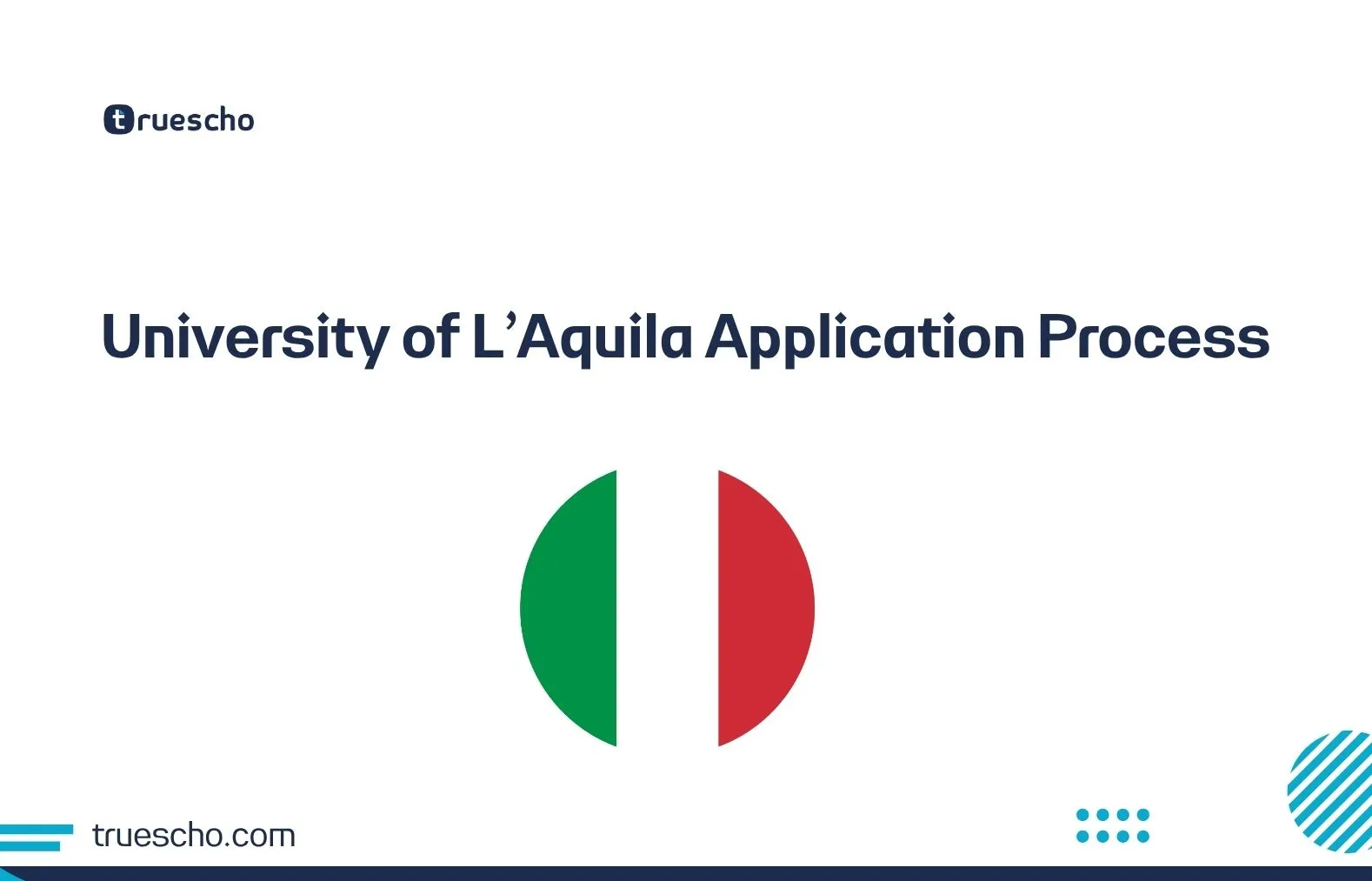 truescho

University of L’Aquila Application Process

truescho.com